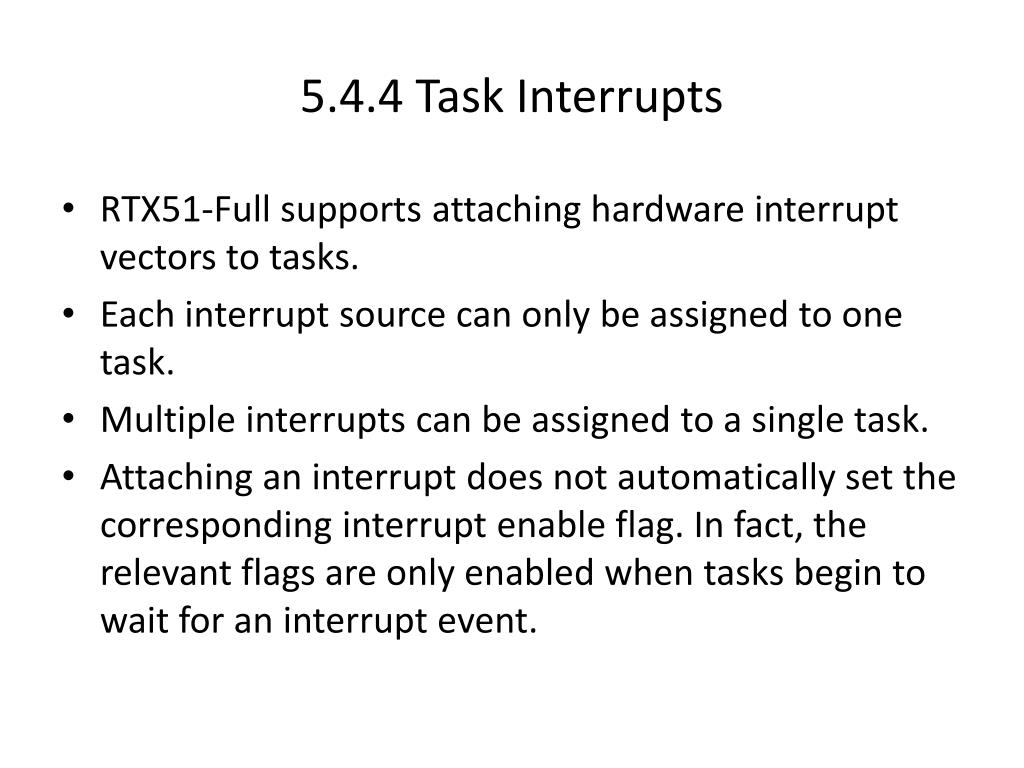 5.4.4 Task Interrupts

• RTX51-Full supports attaching hardware interrupt vectors to tasks.
• Each interrupt source can only be assigned to one task.
• Multiple interrupts can be assigned to a single task.
• Attaching an interrupt does not automatically set the corresponding interrupt enable flag. In fact, the relevant flags are only enabled when tasks begin to wait for an interrupt event.